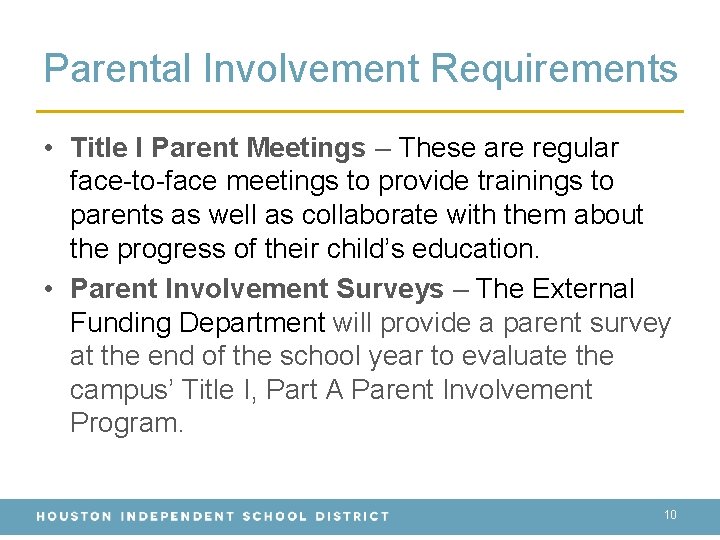 Parental Involvement Requirements

• Title I Parent Meetings – These are regular face-to-face meetings to provide trainings to parents as well as collaborate with them about the progress of their child's education.

• Parent Involvement Surveys – The External Funding Department will provide a parent survey at the end of the school year to evaluate the campus' Title I, Part A Parent Involvement Program.

HOUSTON INDEPENDENT SCHOOL DISTRICT

10